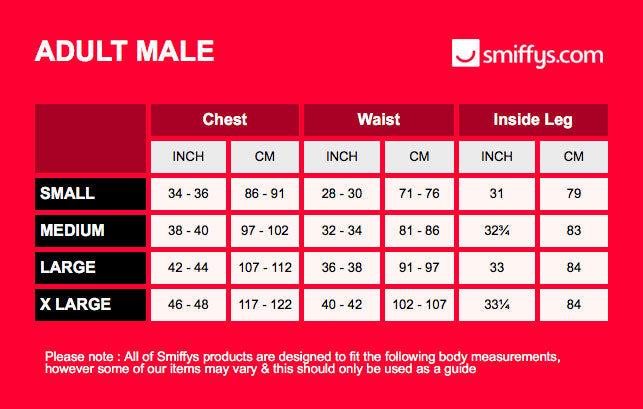 ADULT MALE

smiffys.com

| | Chest | | Waist | | Inside Leg | |
|---|---|---|---|---|---|---|
| | INCH | CM | INCH | CM | INCH | CM |
| SMALL | 34 - 36 | 86 - 91 | 28 - 30 | 71 - 76 | 31 | 79 |
| MEDIUM | 38 - 40 | 97 - 102 | 32 - 34 | 81 - 86 | 32¾ | 83 |
| LARGE | 42 - 44 | 107 - 112 | 36 - 38 | 91 - 97 | 33 | 84 |
| X LARGE | 46 - 48 | 117 - 122 | 40 - 42 | 102 - 107 | 33¼ | 84 |

Please note : All of Smiffys products are designed to fit the following body measurements, however some of our items may vary & this should only be used as a guide